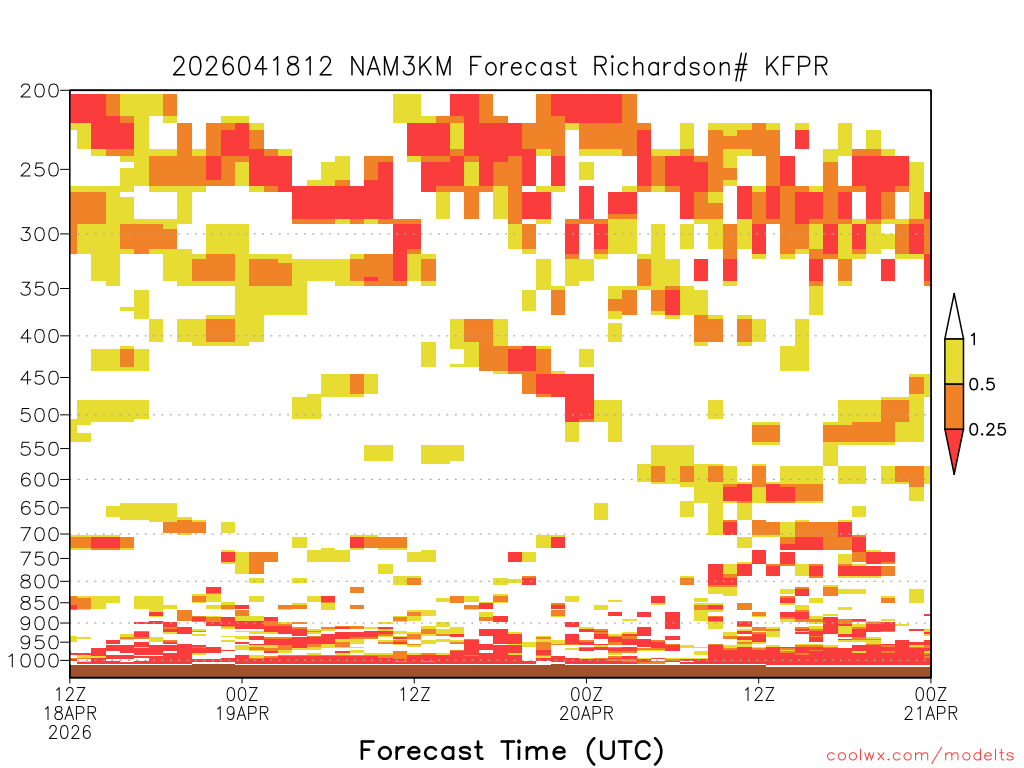 2026041812 NAM3KM Forecast Richardson# KFPR

200
250
300
350
400
450
500
550
600
650
700
750
800
850
900
950
1000

1
0.5
0.25

12Z
18APR
2026
00Z
19APR
12Z
00Z
20APR
12Z
00Z
21APR

Forecast Time (UTC)

coolwx.com/modelts